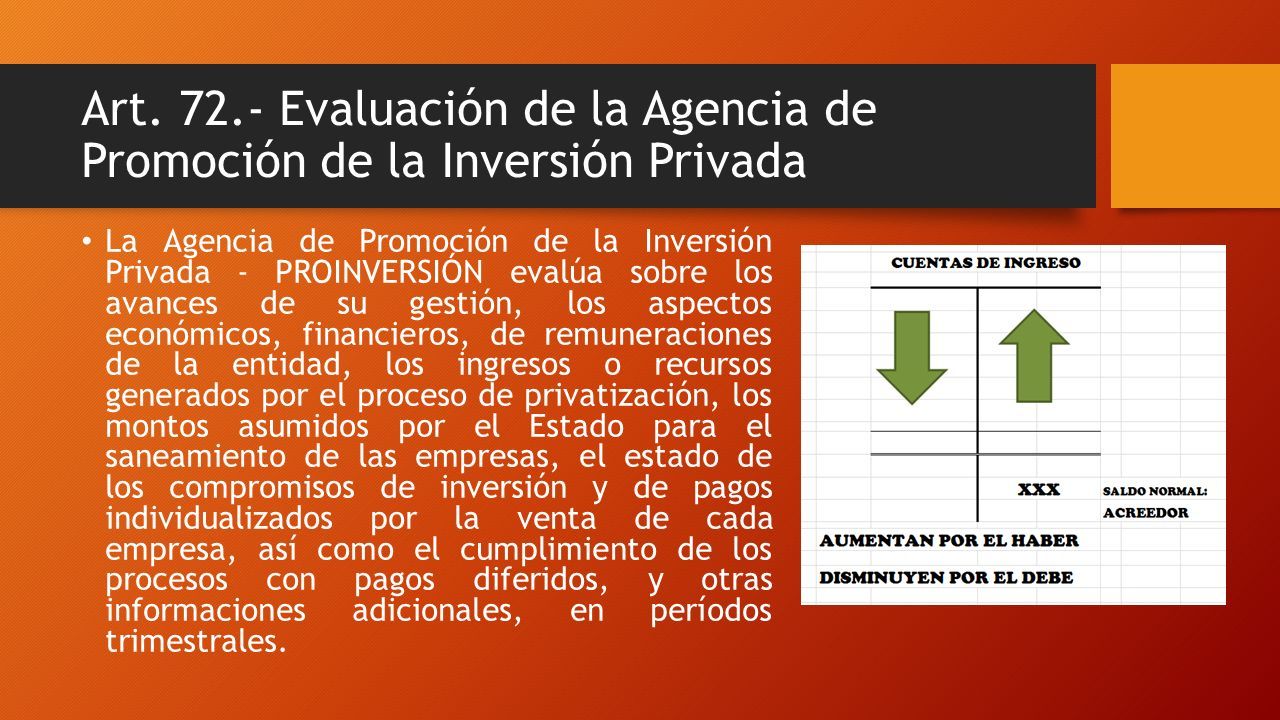 Art. 72.- Evaluación de la Agencia de Promoción de la Inversión Privada

• La Agencia de Promoción de la Inversión Privada - PROINVERSIÓN evalúa sobre los avances de su gestión, los aspectos económicos, financieros, de remuneraciones de la entidad, los ingresos o recursos generados por el proceso de privatización, los montos asumidos por el Estado para el saneamiento de las empresas, el estado de los compromisos de inversión y de pagos individualizados por la venta de cada empresa, así como el cumplimiento de los procesos con pagos diferidos, y otras informaciones adicionales, en períodos trimestrales.

CUENTAS DE INGRESO

XXX

SALDO NORMAL: ACREEDOR

AUMENTAN POR EL HABER

DISMINUYEN POR EL DEBE